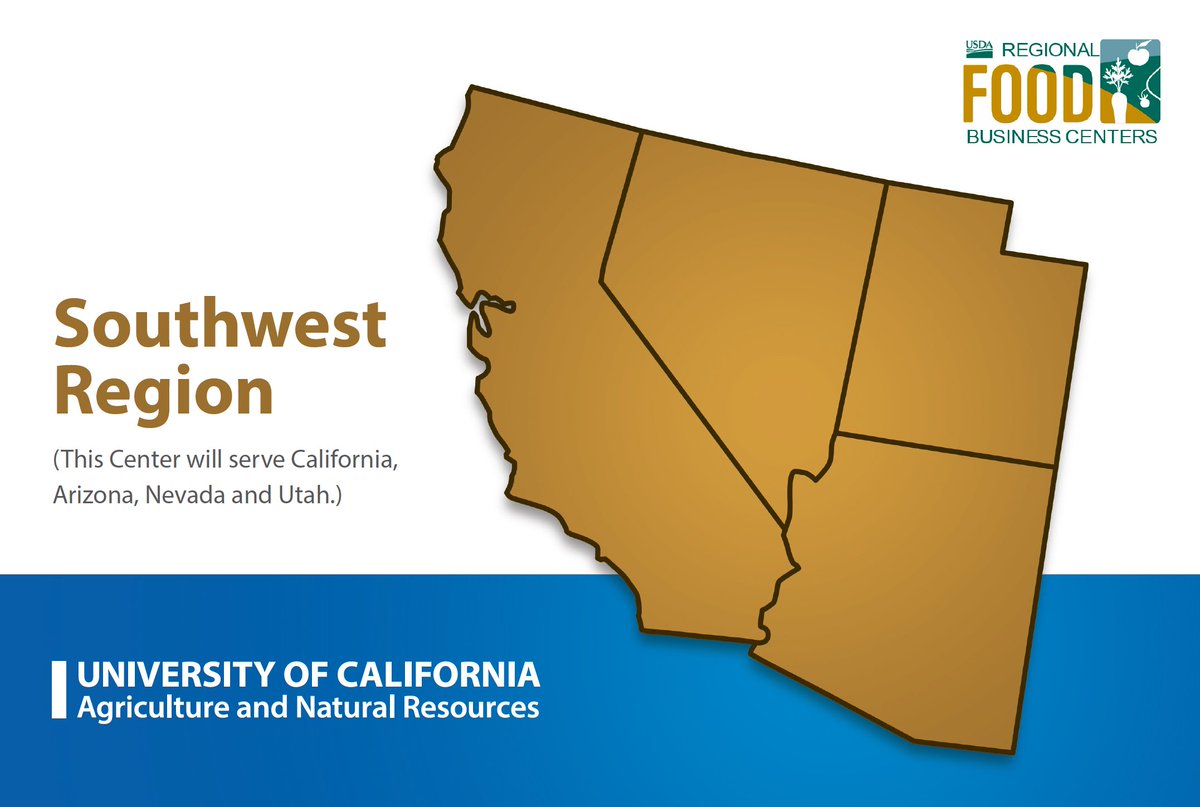 USDA REGIONAL
FOOD
BUSINESS CENTERS

Southwest Region

(This Center will serve California, Arizona, Nevada and Utah.)

UNIVERSITY OF CALIFORNIA
Agriculture and Natural Resources